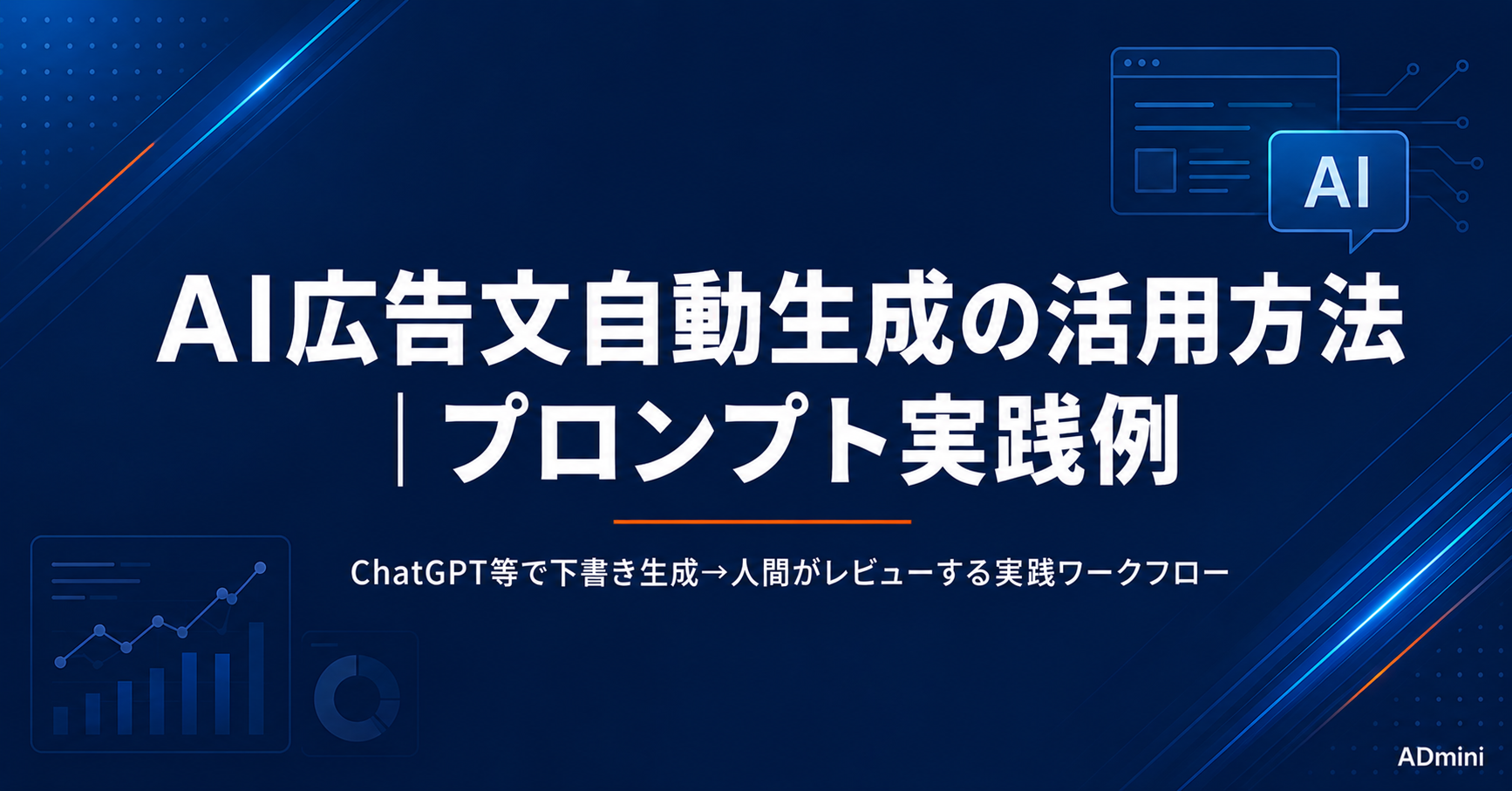 AI

AI広告文自動生成の活用方法
｜プロンプト実践例

ChatGPT等で下書き生成→人間がレビューする実践ワークフロー

ADmini